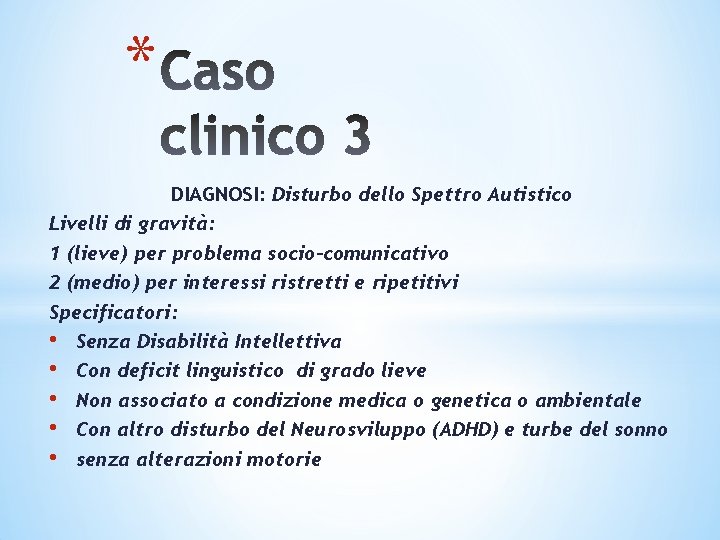 *Caso clinico 3

DIAGNOSI: Disturbo dello Spettro Autistico

Livelli di gravità:
1 (lieve) per problema socio-comunicativo
2 (medio) per interessi ristretti e ripetitivi
Specificatori:
• Senza Disabilità Intellettiva
• Con deficit linguistico di grado lieve
• Non associato a condizione medica o genetica o ambientale
• Con altro disturbo del Neurosviluppo (ADHD) e turbe del sonno
• senza alterazioni motorie